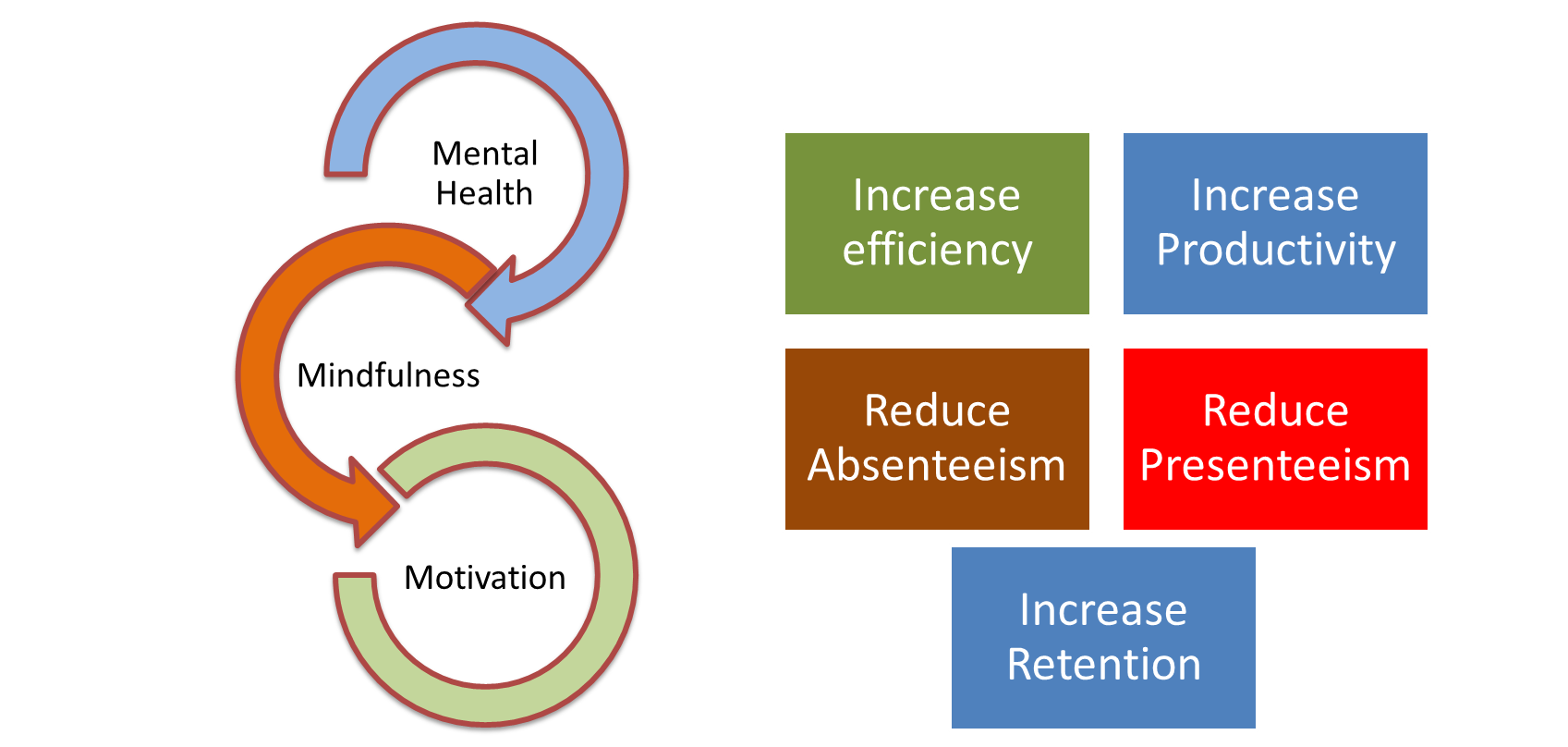 Mental Health

Mindfulness

Motivation

Increase efficiency

Increase Productivity

Reduce Absenteeism

Reduce Presenteeism

Increase Retention